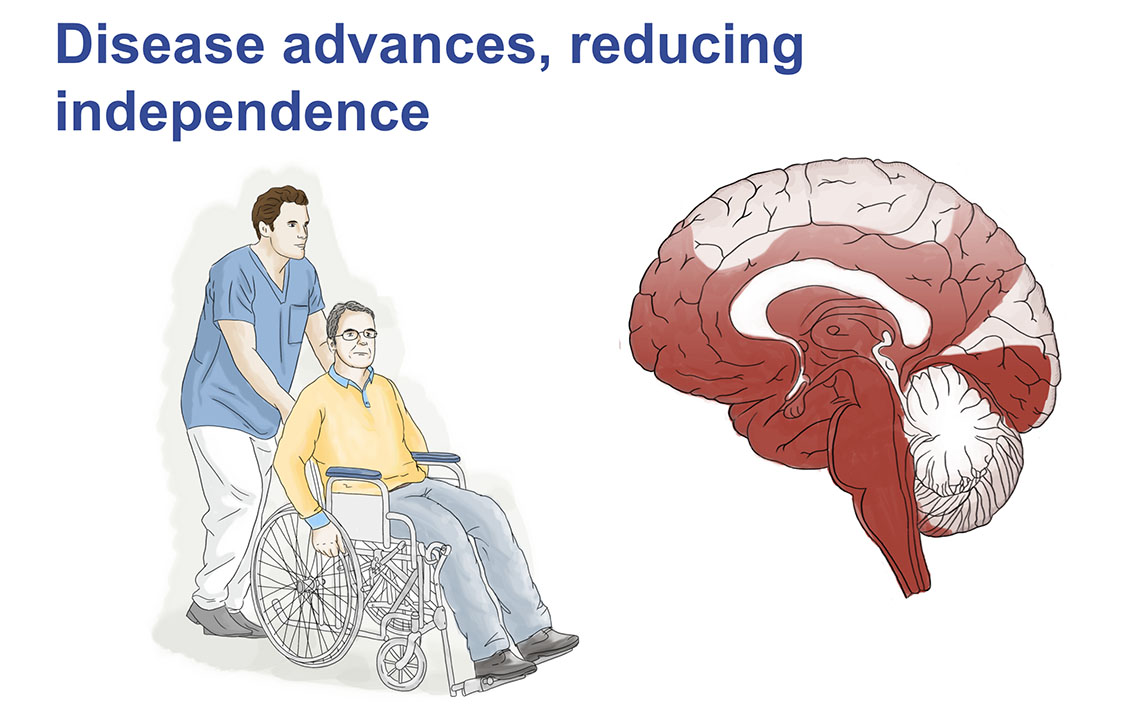 Disease advances, reducing independence